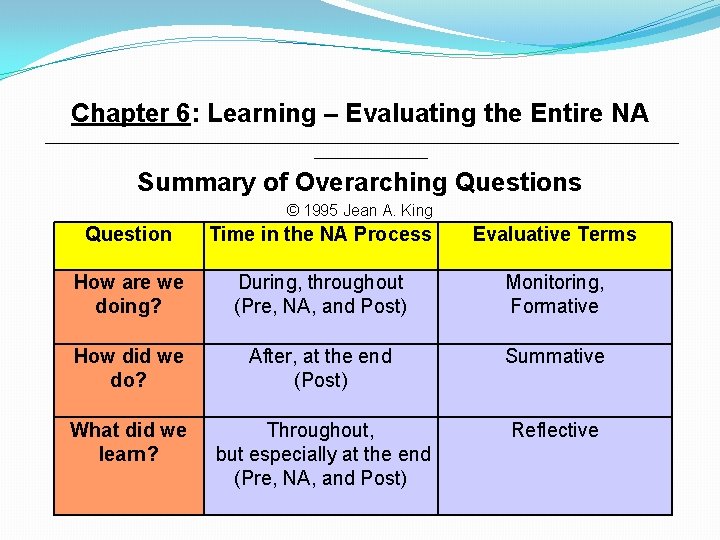 Chapter 6: Learning – Evaluating the Entire NA

Summary of Overarching Questions

© 1995 Jean A. King

| Question | Time in the NA Process | Evaluative Terms |
|---|---|---|
| How are we doing? | During, throughout (Pre, NA, and Post) | Monitoring, Formative |
| How did we do? | After, at the end (Post) | Summative |
| What did we learn? | Throughout, but especially at the end (Pre, NA, and Post) | Reflective |